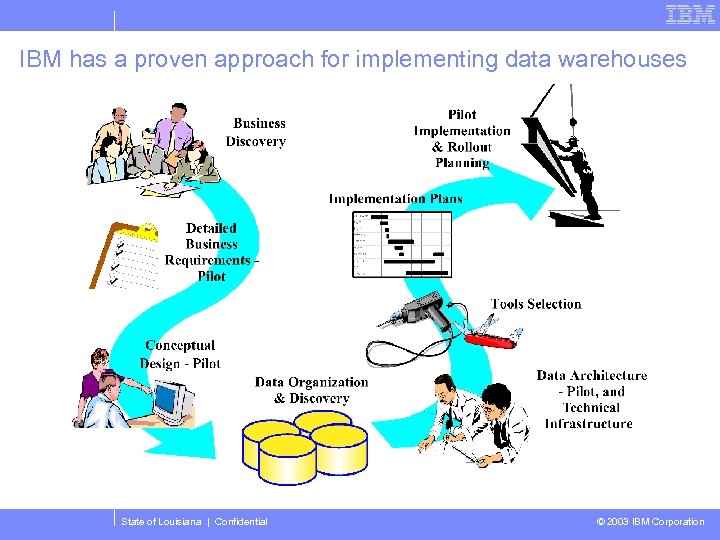 IBM

IBM has a proven approach for implementing data warehouses

Business Discovery

Detailed Business Requirements - Pilot

Conceptual Design - Pilot

Data Organization & Discovery

Data Architecture - Pilot, and Technical Infrastructure

Tools Selection

Implementation Plans

Pilot Implementation & Rollout Planning

State of Louisiana | Confidential

© 2003 IBM Corporation